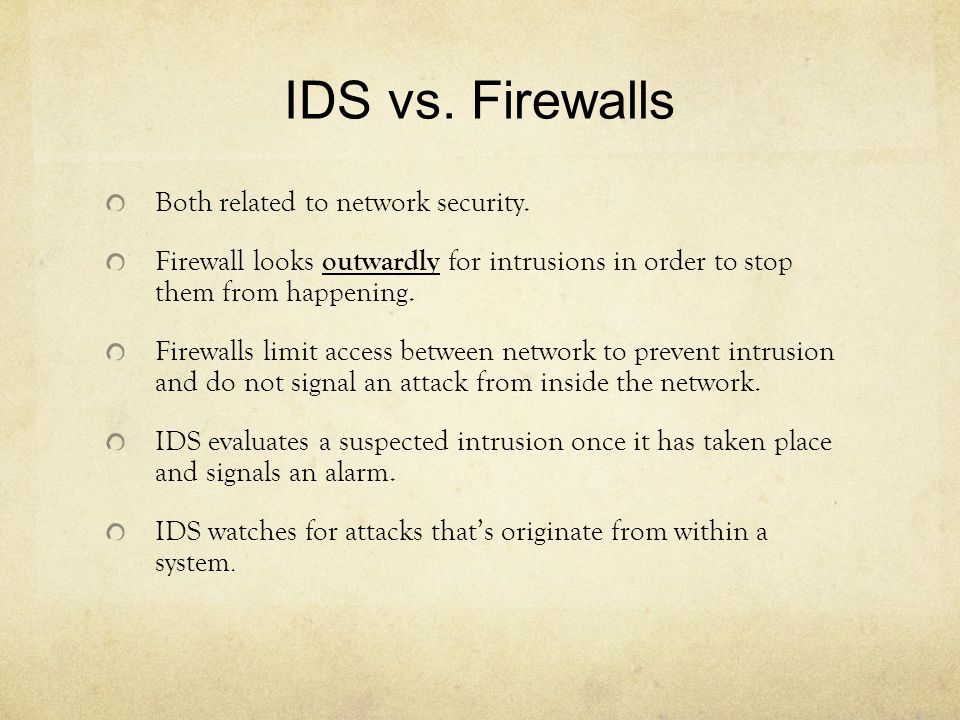 IDS vs. Firewalls

Both related to network security.

Firewall looks outwardly for intrusions in order to stop them from happening.

Firewalls limit access between network to prevent intrusion and do not signal an attack from inside the network.

IDS evaluates a suspected intrusion once it has taken place and signals an alarm.

IDS watches for attacks that's originate from within a system.